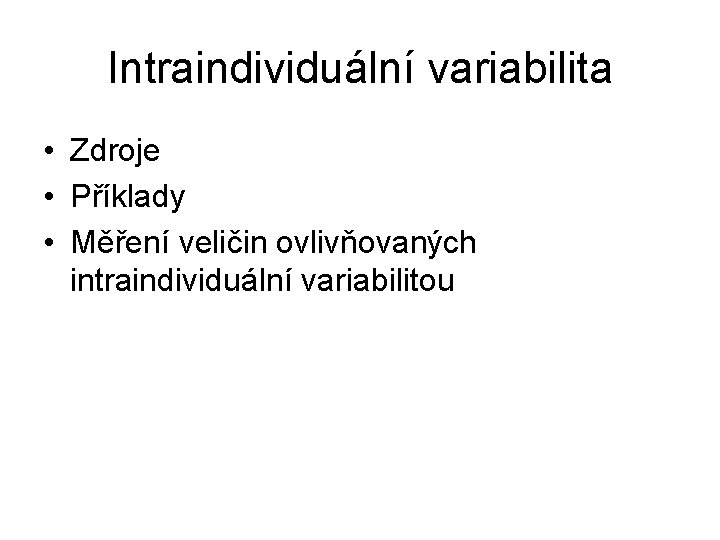 Intraindividuální variabilita

• Zdroje
• Příklady
• Měření veličin ovlivňovaných intraindividuální variabilitou